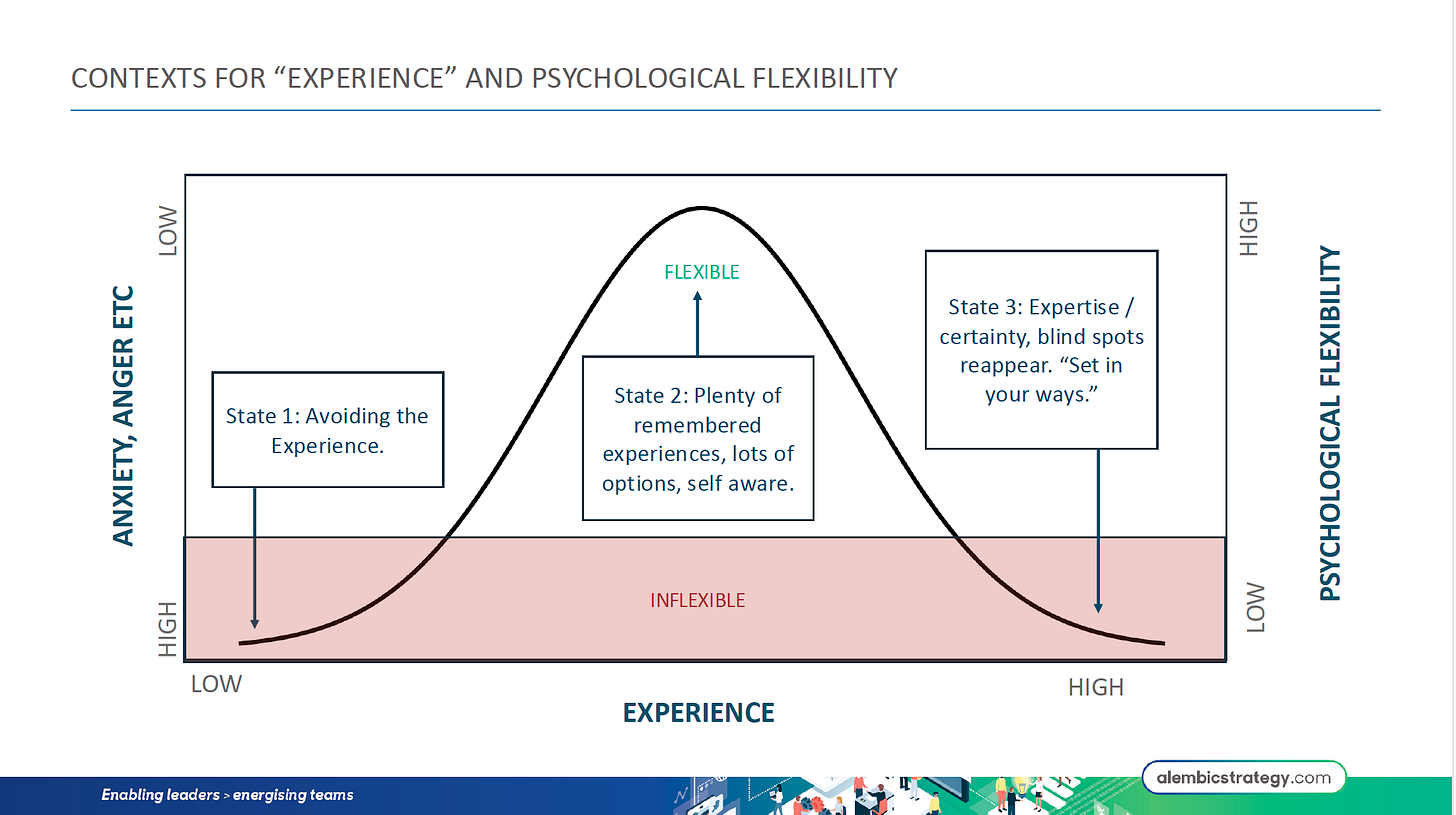 CONTEXTS FOR “EXPERIENCE” AND PSYCHOLOGICAL FLEXIBILITY

ANXIETY, ANGER ETC

LOW

HIGH

FLEXIBLE

State 1: Avoiding the Experience.

State 2: Plenty of remembered experiences, lots of options, self aware.

State 3: Expertise / certainty, blind spots reappear. “Set in your ways.”

INFLEXIBLE

HIGH

LOW

PSYCHOLOGICAL FLEXIBILITY

LOW

HIGH

EXPERIENCE

Enabling leaders > energising teams

alembicstrategy.com